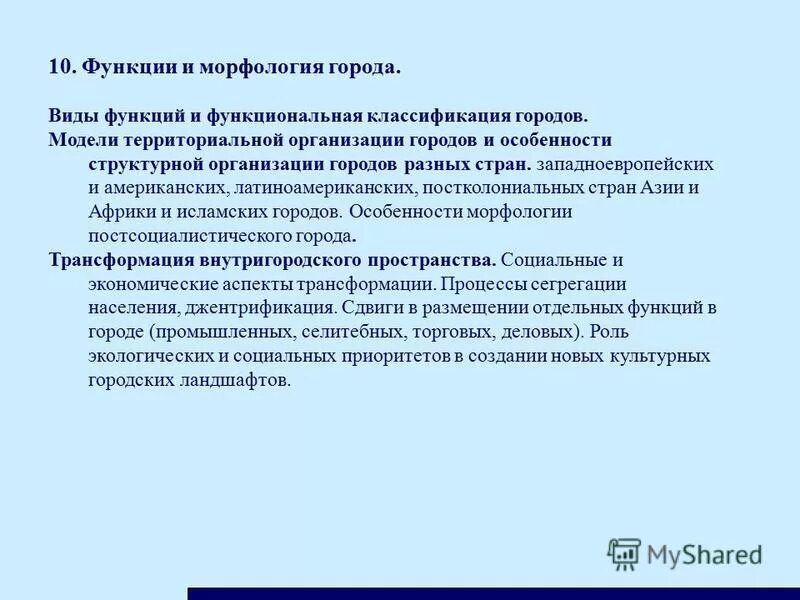 10. Функции и морфология города.

Виды функций и функциональная классификация городов.

Модели территориальной организации городов и особенности структурной организации городов разных стран. западноевропейских и американских, латиноамериканских, постколониальных стран Азии и Африки и исламских городов. Особенности морфологии постсоциалистического города.

Трансформация внутригородского пространства. Социальные и экономические аспекты трансформации. Процессы сегрегации населения, джентрификация. Сдвиги в размещении отдельных функций в городе (промышленных, селитебных, торговых, деловых). Роль экологических и социальных приоритетов в создании новых культурных городских ландшафтов.

MyShared